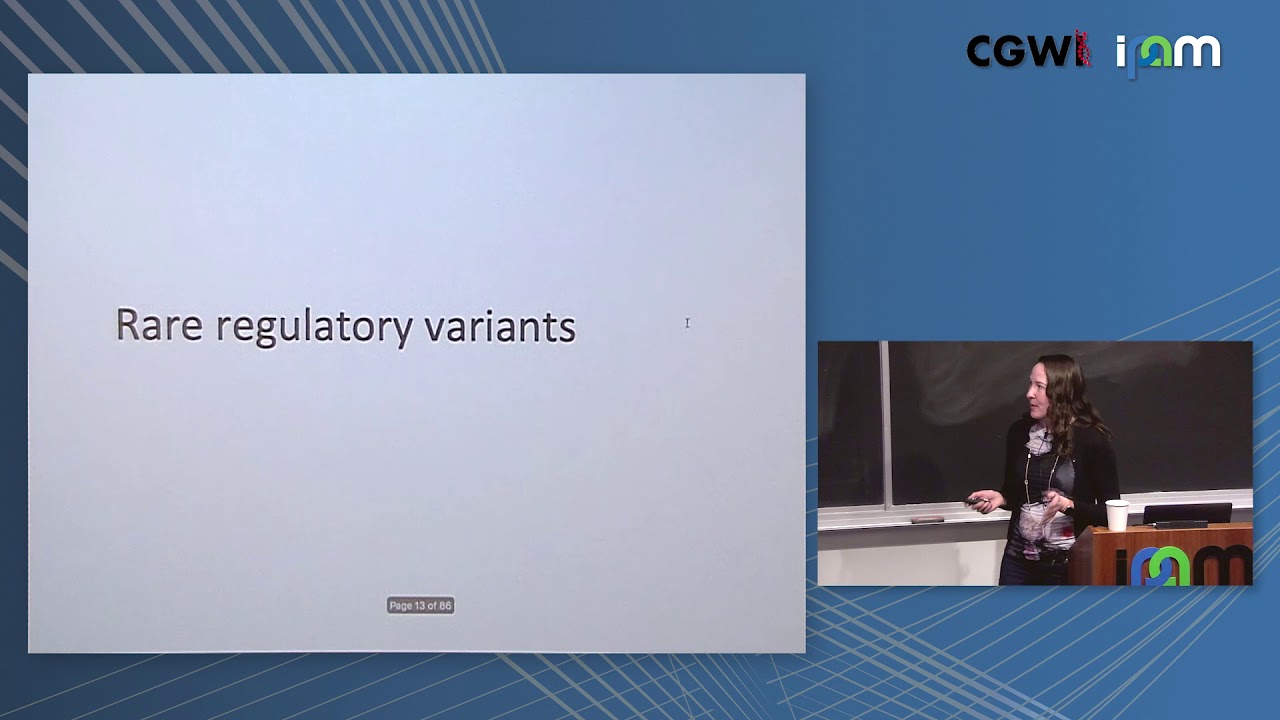 CGWI ipam

Rare regulatory variants

Page 13 of 86

ipam